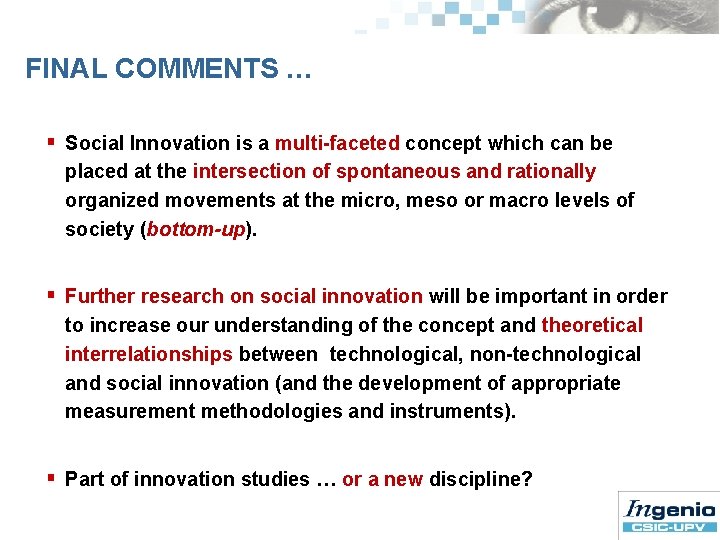 FINAL COMMENTS …

▪ Social Innovation is a multi-faceted concept which can be placed at the intersection of spontaneous and rationally organized movements at the micro, meso or macro levels of society (bottom-up).

▪ Further research on social innovation will be important in order to increase our understanding of the concept and theoretical interrelationships between technological, non-technological and social innovation (and the development of appropriate measurement methodologies and instruments).

▪ Part of innovation studies … or a new discipline?

Ingenio
CSIC-UPV